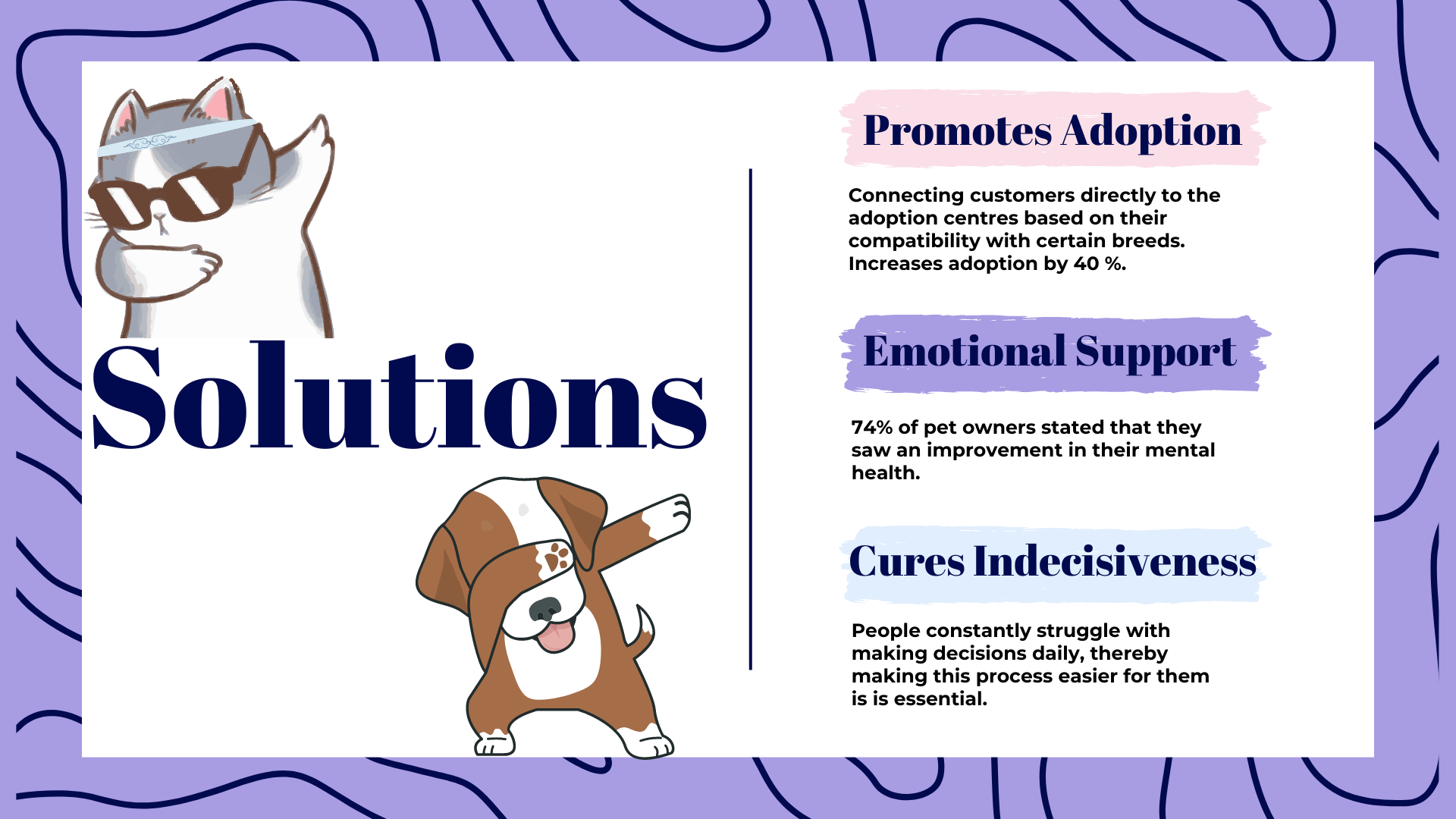 Solutions

Promotes Adoption

Connecting customers directly to the adoption centres based on their compatibility with certain breeds. Increases adoption by 40 %.

Emotional Support

74% of pet owners stated that they saw an improvement in their mental health.

Cures Indecisiveness

People constantly struggle with making decisions daily, thereby making this process easier for them is is essential.